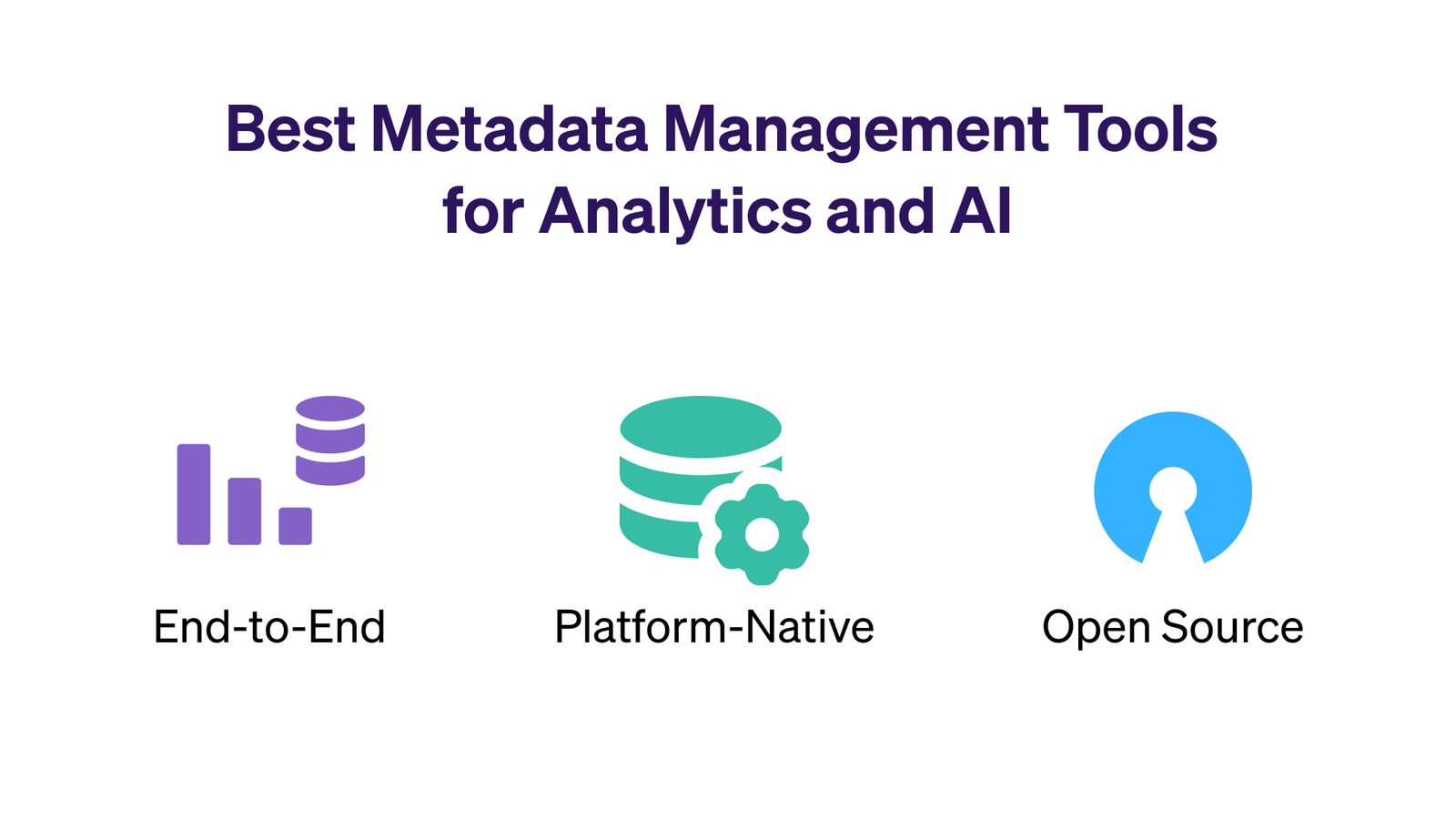 Best Metadata Management Tools for Analytics and AI

End-to-End

Platform-Native

Open Source